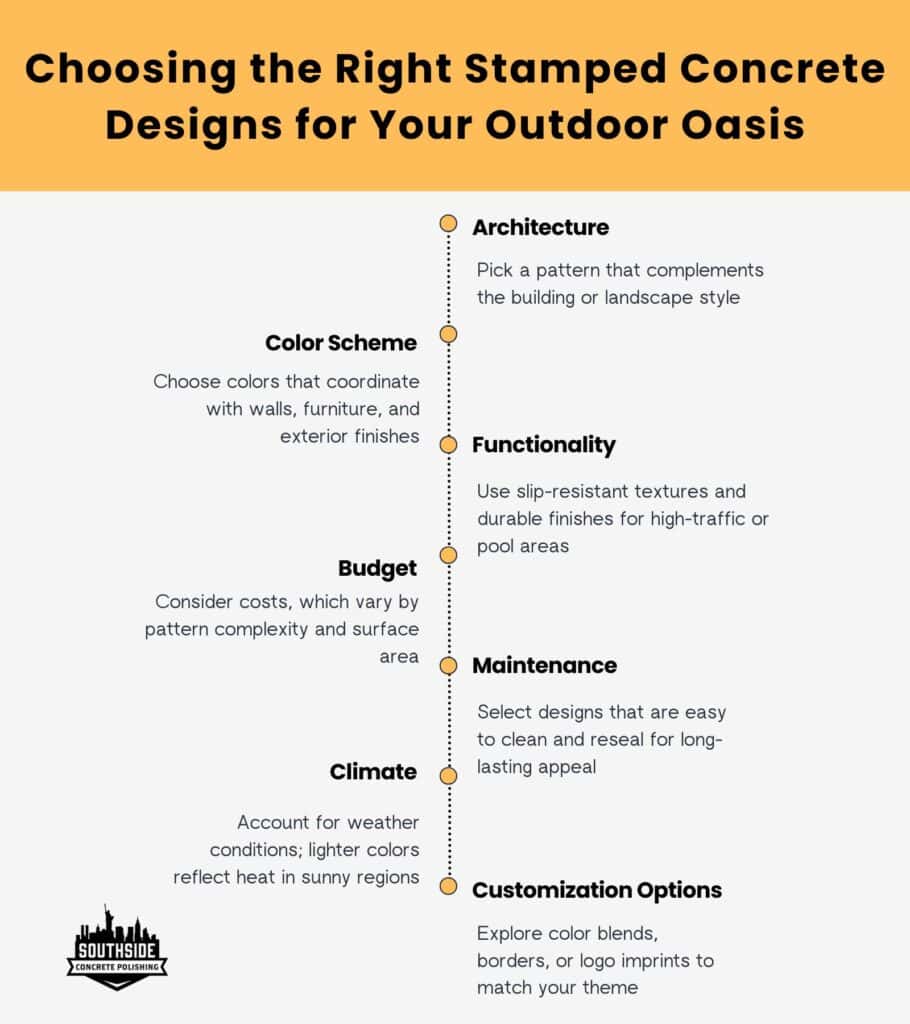 Choosing the Right Stamped Concrete Designs for Your Outdoor Oasis

Architecture

Pick a pattern that complements the building or landscape style

Color Scheme

Choose colors that coordinate with walls, furniture, and exterior finishes

Functionality

Use slip-resistant textures and durable finishes for high-traffic or pool areas

Budget

Consider costs, which vary by pattern complexity and surface area

Maintenance

Select designs that are easy to clean and reseal for long-lasting appeal

Climate

Account for weather conditions; lighter colors reflect heat in sunny regions

Customization Options

Explore color blends, borders, or logo imprints to match your theme

SOUTHSIDE
CONCRETE POLISHING